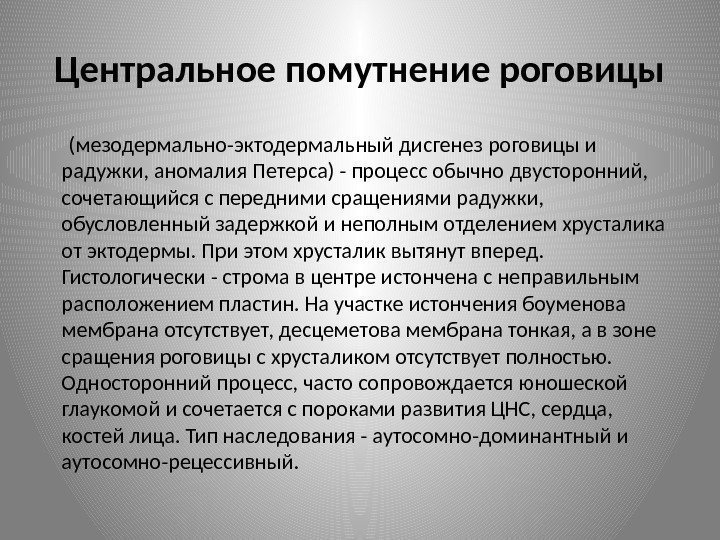 Центральное помутнение роговицы

(мезодермально-эктодермальный дисгенез роговицы и радужки, аномалия Петерса) - процесс обычно двусторонний, сочетающийся с передними сращениями радужки, обусловленный задержкой и неполным отделением хрусталика от эктодермы. При этом хрусталик вытянут вперед. Гистологически - строма в центре истончена с неправильным расположением пластин. На участке истончения боуменова мембрана отсутствует, десцеметова мембрана тонкая, а в зоне сращения роговицы с хрусталиком отсутствует полностью. Односторонний процесс, часто сопровождается юношеской глаукомой и сочетается с пороками развития ЦНС, сердца, костей лица. Тип наследования - аутосомно-доминантный и аутосомно-рецессивный.